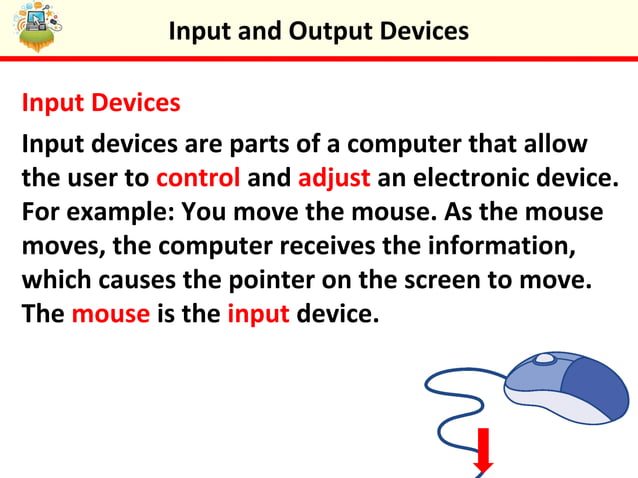 Input and Output Devices

Input Devices

Input devices are parts of a computer that allow the user to control and adjust an electronic device. For example: You move the mouse. As the mouse moves, the computer receives the information, which causes the pointer on the screen to move. The mouse is the input device.